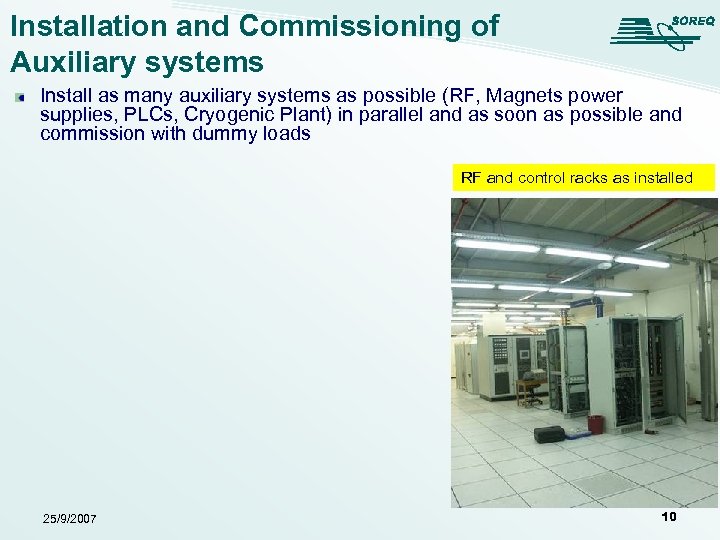 Installation and Commissioning of Auxiliary systems

SOREQ

Install as many auxiliary systems as possible (RF, Magnets power supplies, PLCs, Cryogenic Plant) in parallel and as soon as possible and commission with dummy loads

RF and control racks as installed

25/9/2007

10